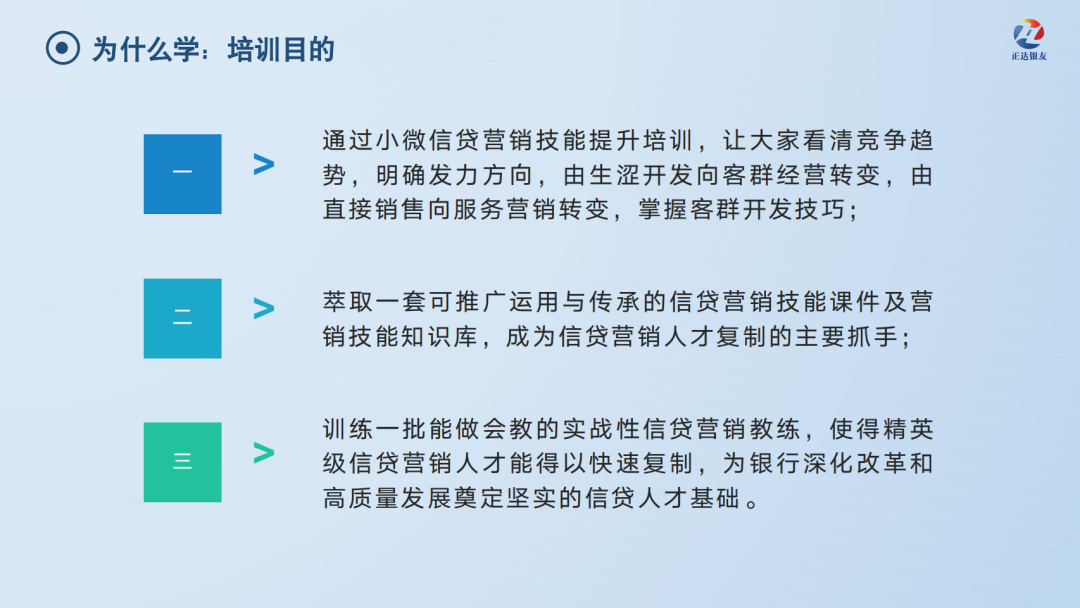 为什么学：培训目的

正达银友

一

>

通过小微信贷营销技能提升培训，让大家看清竞争趋势，明确发力方向，由生涩开发向客群经营转变，由直接销售向服务营销转变，掌握客群开发技巧；

二

>

萃取一套可推广运用与传承的信贷营销技能课件及营销技能知识库，成为信贷营销人才复制的主要抓手；

三

>

训练一批能做会教的实战性信贷营销教练，使得精英级信贷营销人才能得以快速复制，为银行深化改革和高质量发展奠定坚实的信贷人才基础。